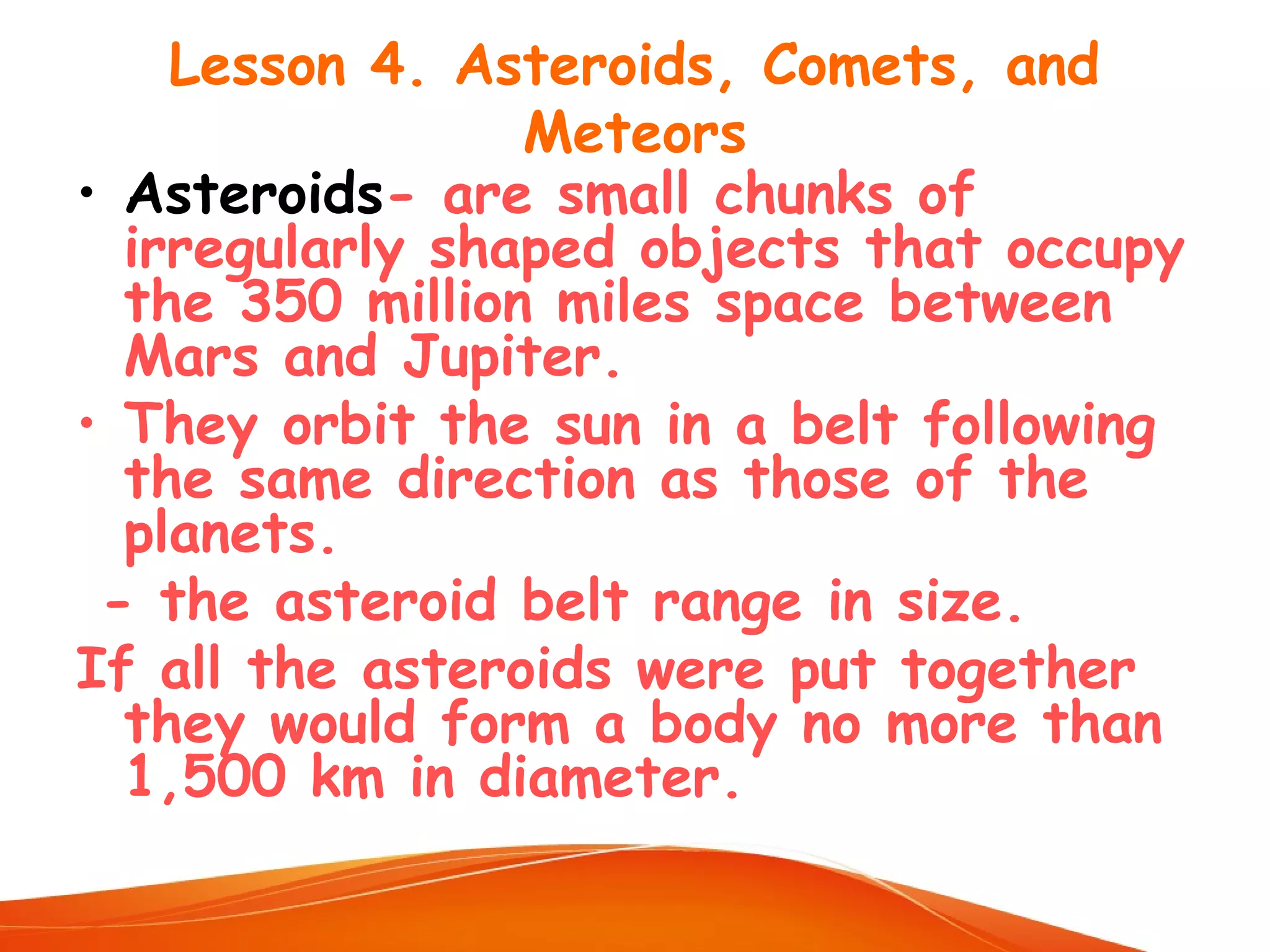 Lesson 4. Asteroids, Comets, and Meteors

• Asteroids- are small chunks of irregularly shaped objects that occupy the 350 million miles space between Mars and Jupiter.

• They orbit the sun in a belt following the same direction as those of the planets.

- the asteroid belt range in size.

If all the asteroids were put together they would form a body no more than 1,500 km in diameter.